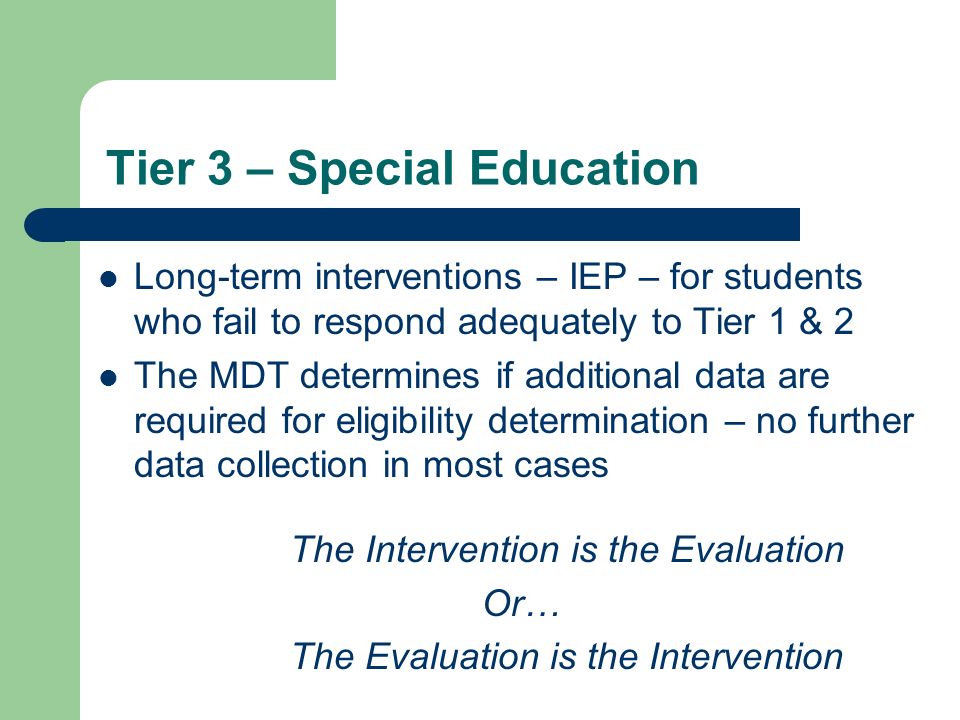 Tier 3 – Special Education

- Long-term interventions – IEP – for students who fail to respond adequately to Tier 1 & 2
- The MDT determines if additional data are required for eligibility determination – no further data collection in most cases

The Intervention is the Evaluation
Or…
The Evaluation is the Intervention